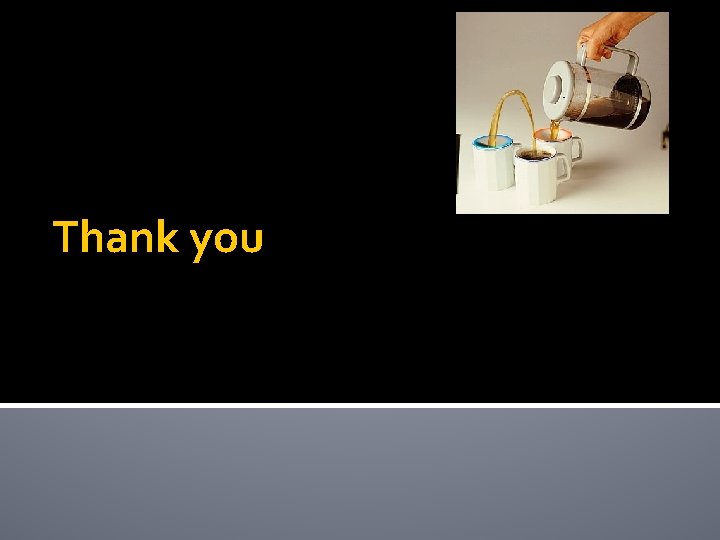 Thank you